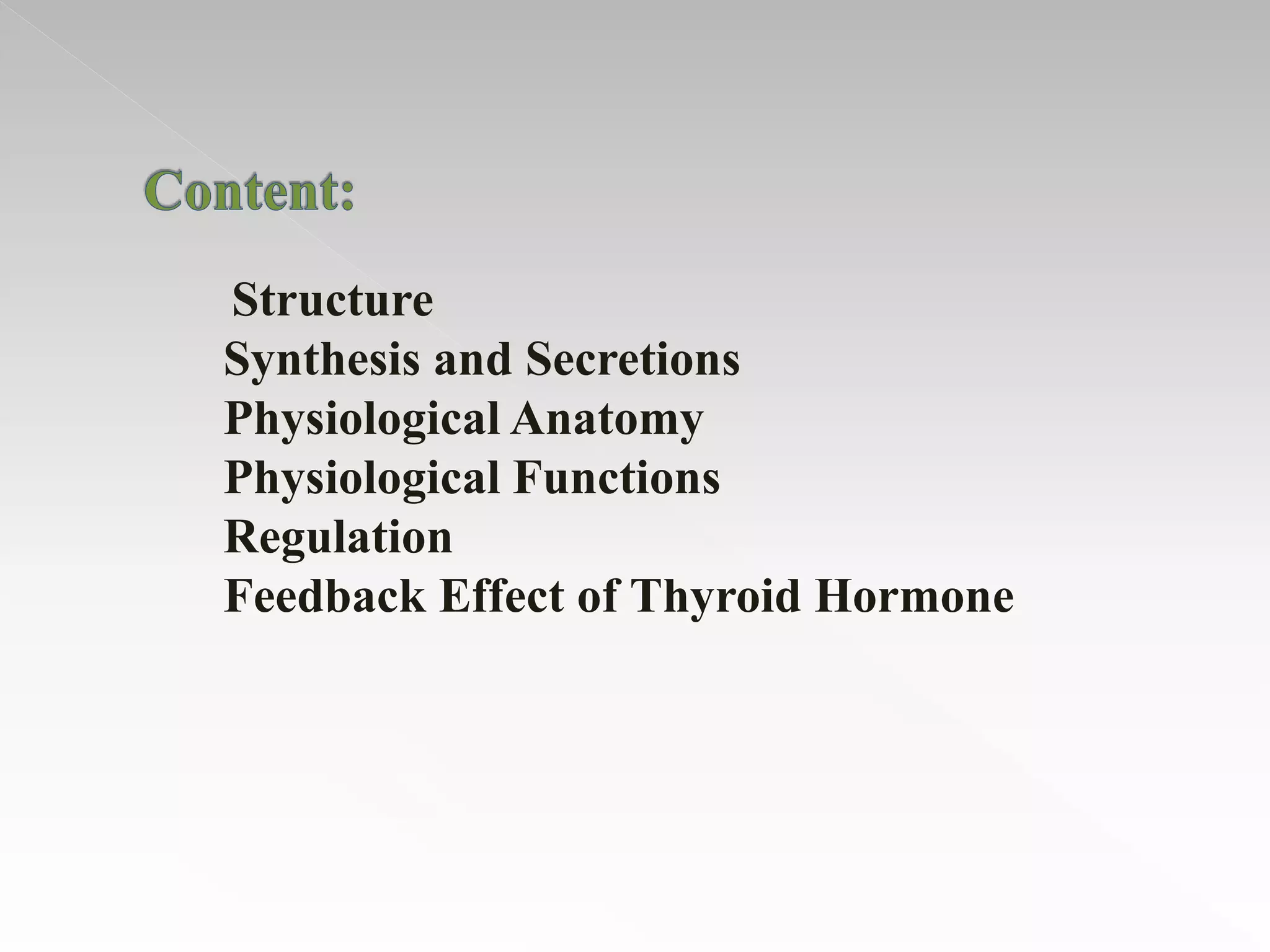 Content:

Structure
Synthesis and Secretions
Physiological Anatomy
Physiological Functions
Regulation
Feedback Effect of Thyroid Hormone